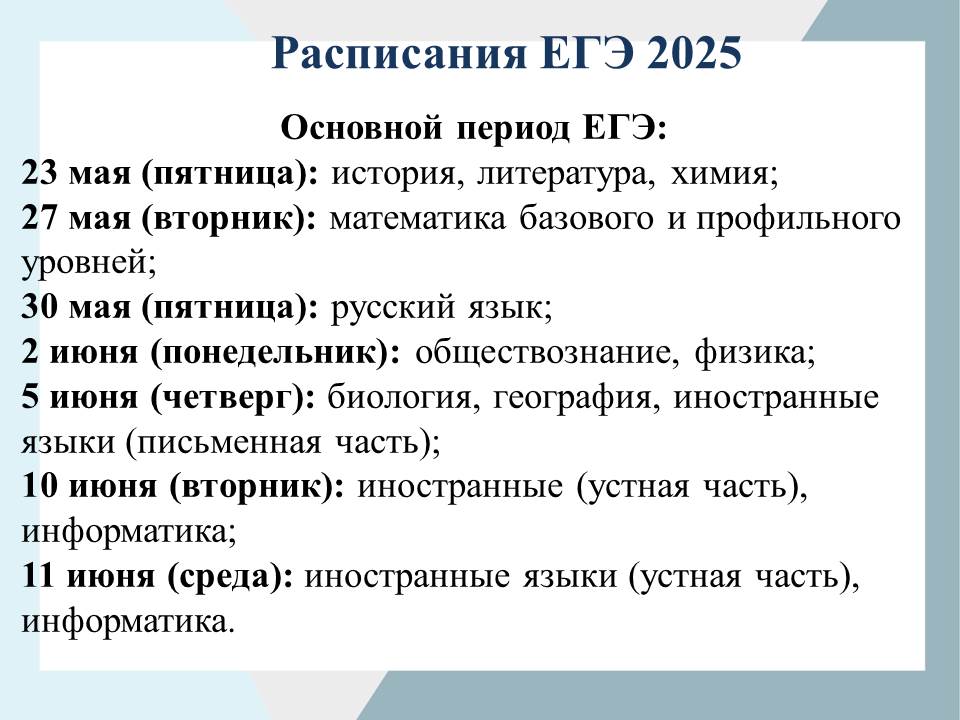 Расписания ЕГЭ 2025

Основной период ЕГЭ:

23 мая (пятница): история, литература, химия;

27 мая (вторник): математика базового и профильного уровней;

30 мая (пятница): русский язык;

2 июня (понедельник): обществознание, физика;

5 июня (четверг): биология, география, иностранные языки (письменная часть);

10 июня (вторник): иностранные (устная часть), информатика;

11 июня (среда): иностранные языки (устная часть), информатика.